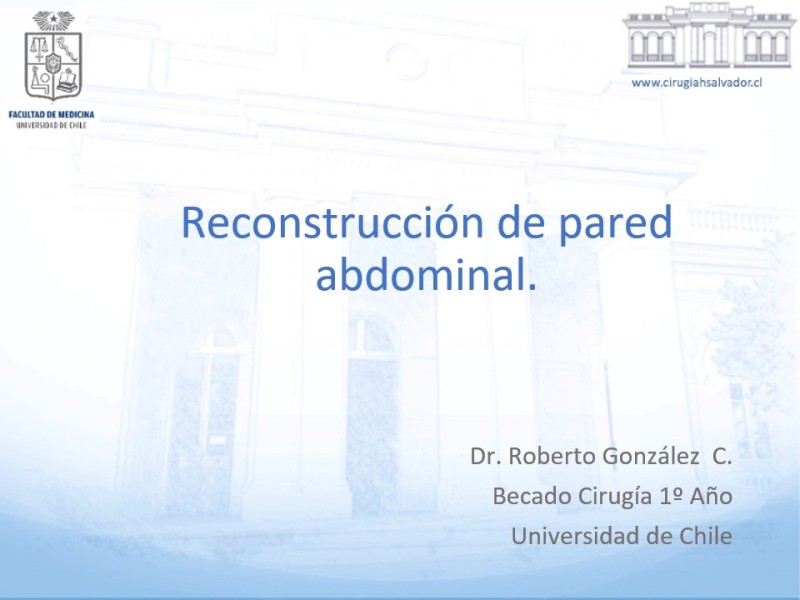 FACULTAD DE MEDICINA
UNIVERSIDAD DE CHILE

www.cirugiahsalvador.cl

Reconstrucción de pared abdominal.

Dr. Roberto González C.
Becado Cirugía 1º Año
Universidad de Chile